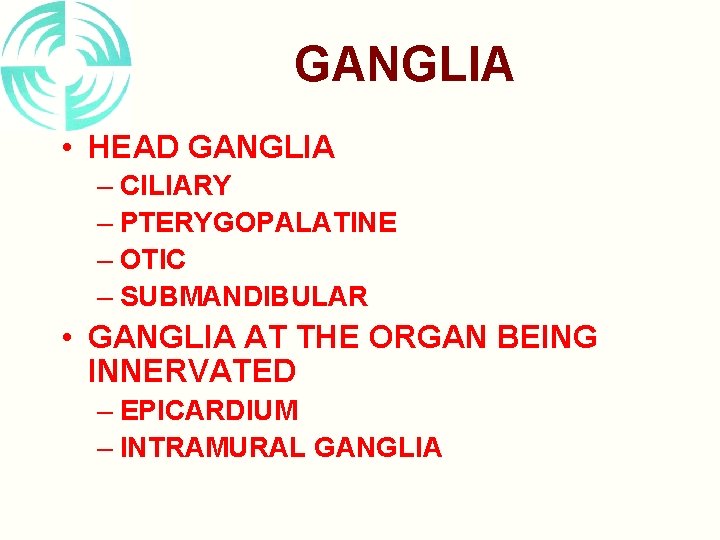 GANGLIA

• HEAD GANGLIA
– CILIARY
– PTERYGOPALATINE
– OTIC
– SUBMANDIBULAR

• GANGLIA AT THE ORGAN BEING INNERVATED
– EPICARDIUM
– INTRAMURAL GANGLIA